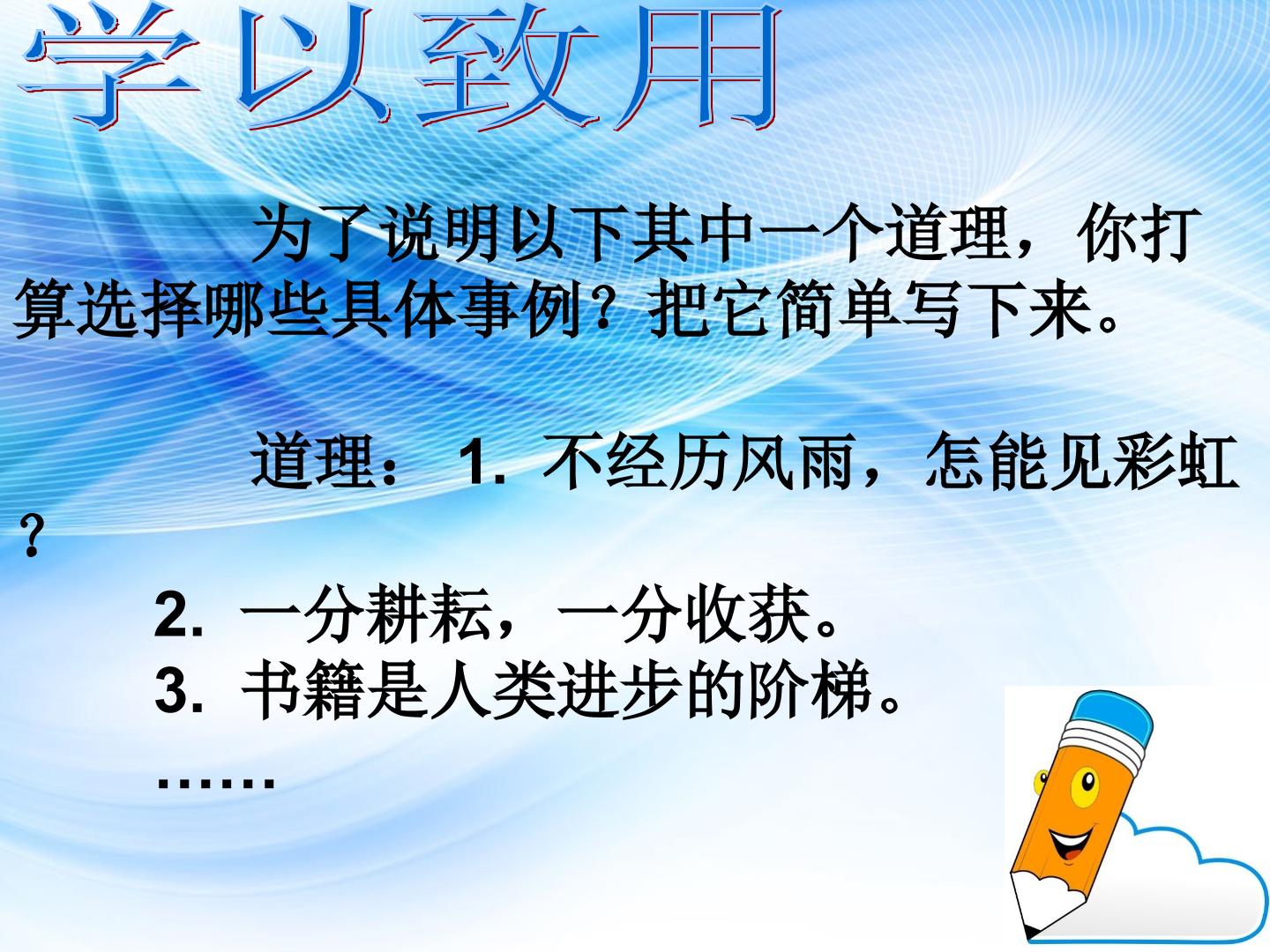 学以致用

为了说明以下其中一个道理，你打算选择哪些具体事例？把它简单写下来。

道理：1.不经历风雨，怎能见彩虹？
2.一分耕耘，一分收获。
3.书籍是人类进步的阶梯。
……